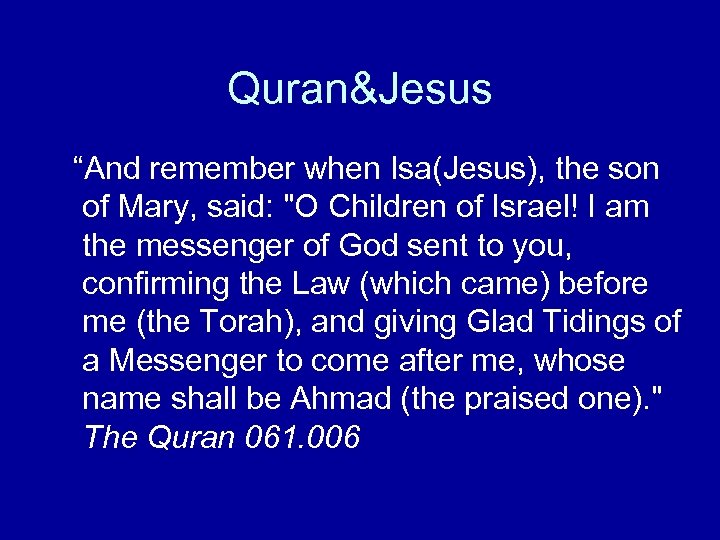 Quran&Jesus

“And remember when Isa(Jesus), the son of Mary, said: "O Children of Israel! I am the messenger of God sent to you, confirming the Law (which came) before me (the Torah), and giving Glad Tidings of a Messenger to come after me, whose name shall be Ahmad (the praised one)." The Quran 061.006